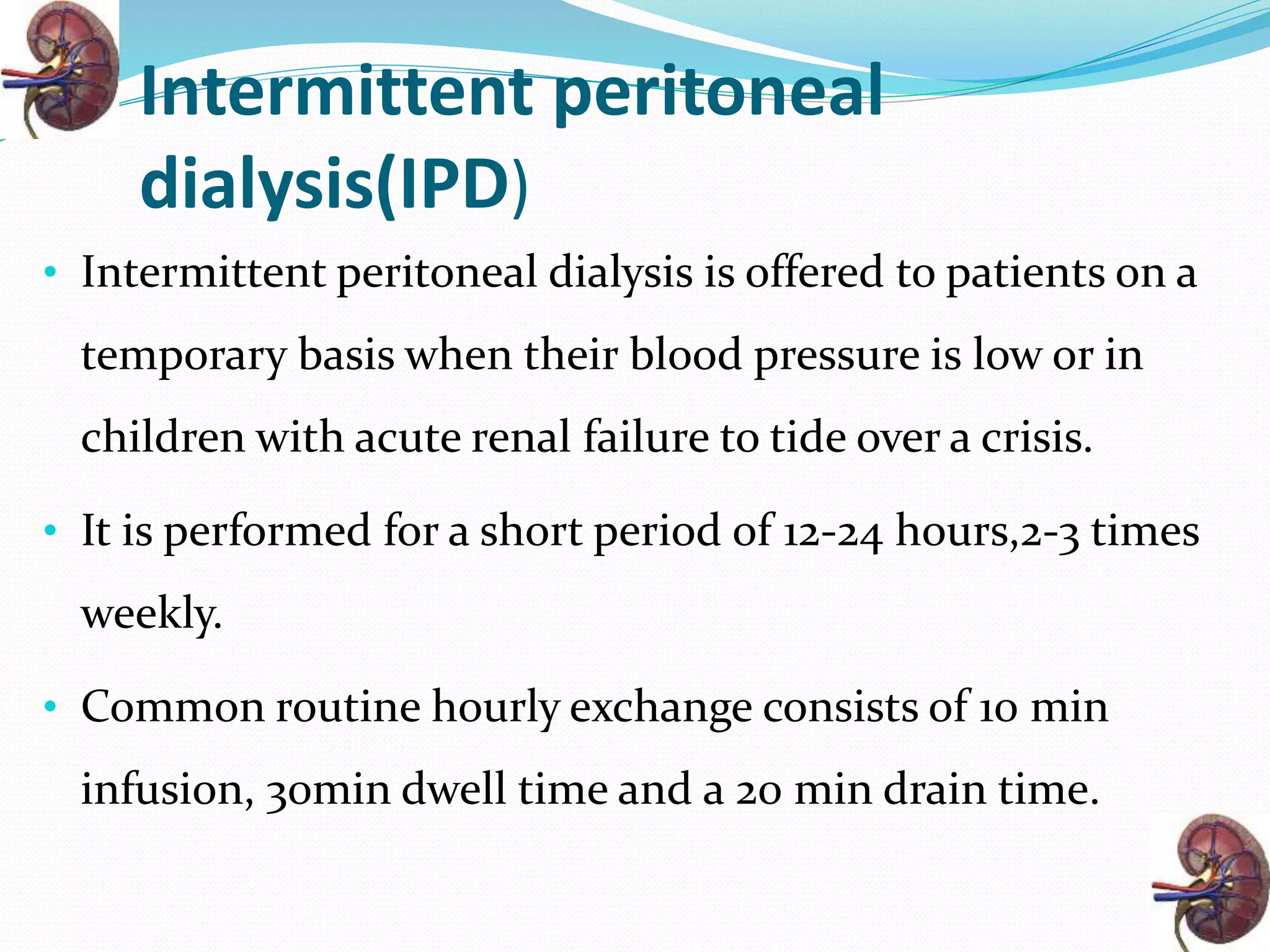 Intermittent peritoneal dialysis(IPD)

• Intermittent peritoneal dialysis is offered to patients on a temporary basis when their blood pressure is low or in children with acute renal failure to tide over a crisis.

• It is performed for a short period of 12-24 hours,2-3 times weekly.

• Common routine hourly exchange consists of 10 min infusion, 30min dwell time and a 20 min drain time.